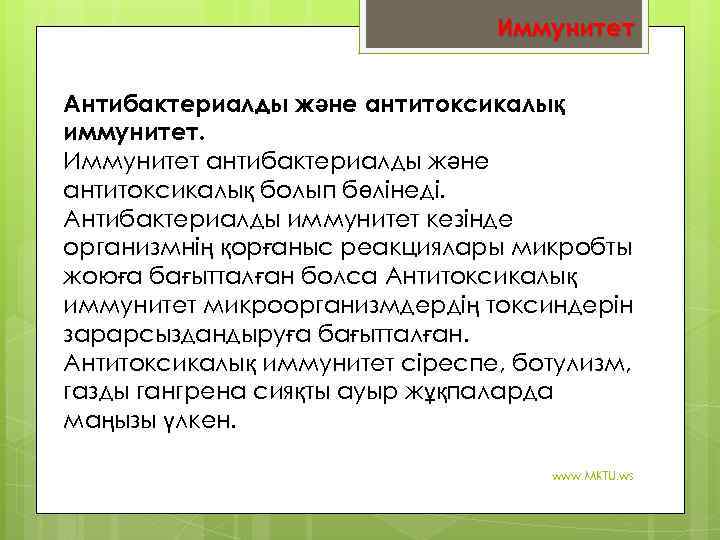 Иммунитет

**Антибактериалды және антитоксикалық иммунитет.**
Иммунитет антибактериалды және антитоксикалық болып бөлінеді. Антибактериалды иммунитет кезінде организмнің қорғаныс реакциялары микробты жоюға бағытталған болса Антитоксикалық иммунитет микроорганизмдердің токсиндерін зарарсыздандыруға бағытталған. Антитоксикалық иммунитет сіреспе, ботулизм, газды гангрена сияқты ауыр жұқпаларда маңызы үлкен.

www.MKTU.ws